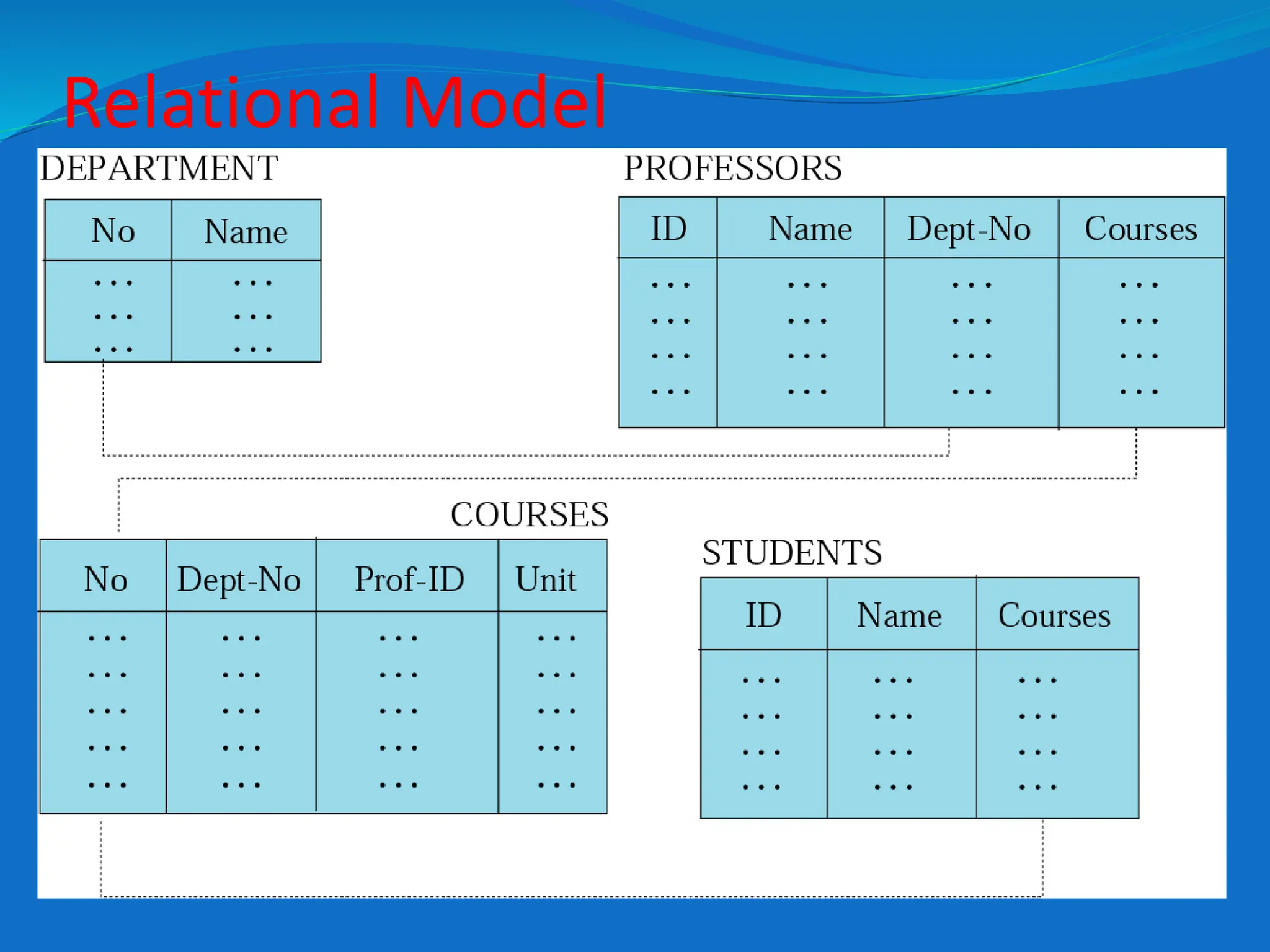 Relational Model

DEPARTMENT

| No | Name |
|---|---|
| ... | ... |
| ... | ... |
| ... | ... |

PROFESSORS

| ID | Name | Dept-No | Courses |
|---|---|---|---|
| ... | ... | ... | ... |
| ... | ... | ... | ... |
| ... | ... | ... | ... |
| ... | ... | ... | ... |

COURSES

| No | Dept-No | Prof-ID | Unit |
|---|---|---|---|
| ... | ... | ... | ... |
| ... | ... | ... | ... |
| ... | ... | ... | ... |
| ... | ... | ... | ... |
| ... | ... | ... | ... |

STUDENTS

| ID | Name | Courses |
|---|---|---|
| ... | ... | ... |
| ... | ... | ... |
| ... | ... | ... |
| ... | ... | ... |